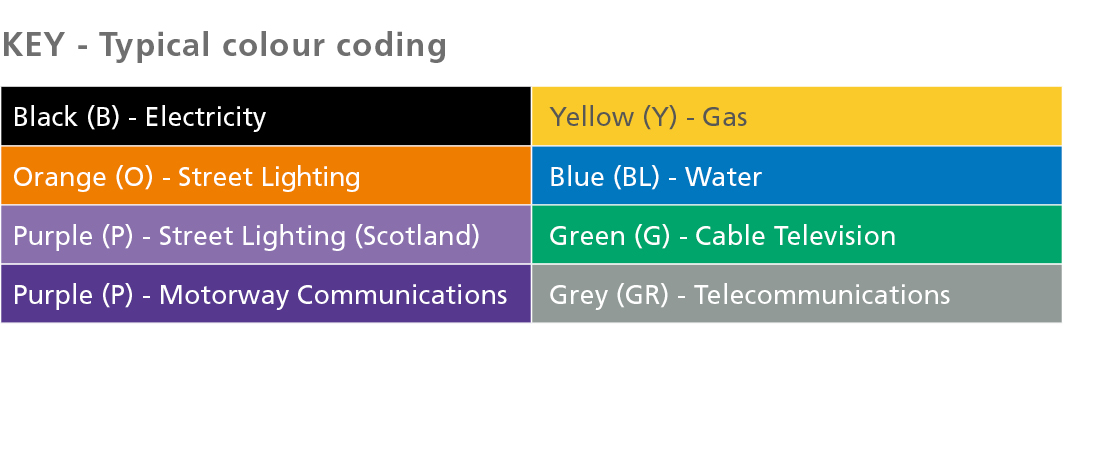 KEY - Typical colour coding

| Black (B) - Electricity | Yellow (Y) - Gas |
|---|---|
| Orange (O) - Street Lighting | Blue (BL) - Water |
| Purple (P) - Street Lighting (Scotland) | Green (G) - Cable Television |
| Purple (P) - Motorway Communications | Grey (GR) - Telecommunications |